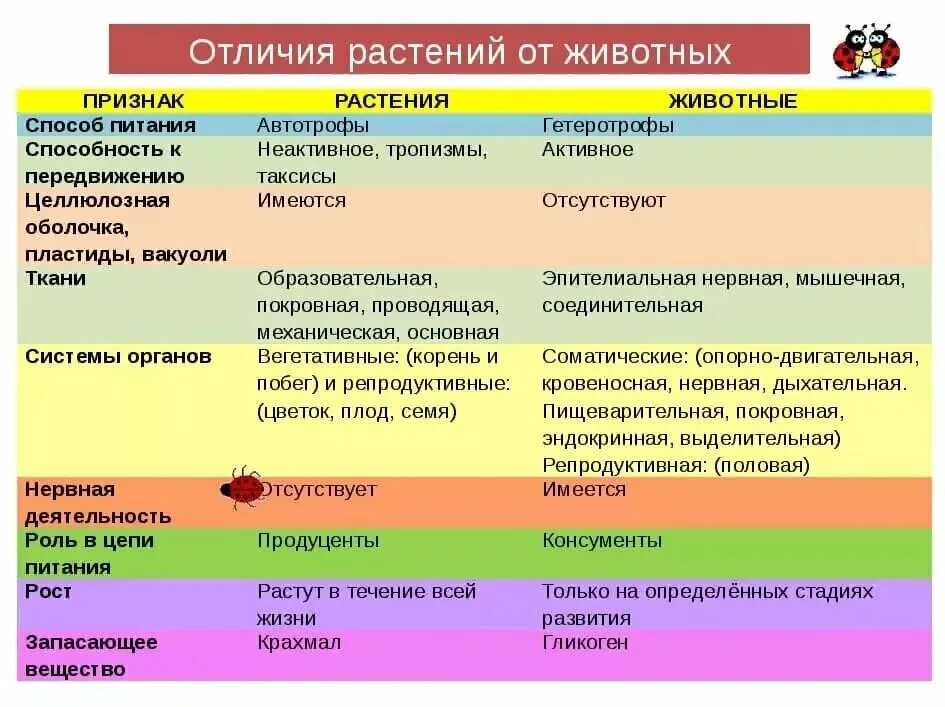 Отличия растений от животных

| ПРИЗНАК | РАСТЕНИЯ | ЖИВОТНЫЕ |
|---|---|---|
| Способ питания | Автотрофы | Гетеротрофы |
| Способность к передвижению | Неактивное, тропизмы, таксисы | Активное |
| Целлюлозная оболочка, пластиды, вакуоли | Имеются | Отсутствуют |
| Ткани | Образовательная, покровная, проводящая, механическая, основная | Эпителиальная нервная, мышечная, соединительная |
| Системы органов | Вегетативные: (корень и побег) и репродуктивные: (цветок, плод, семя) | Соматические: (опорно-двигательная, кровеносная, нервная, дыхательная. Пищеварительная, покровная, эндокринная, выделительная) Репродуктивная: (половая) |
| Нервная деятельность | Отсутствует | Имеется |
| Роль в цепи питания | Продуценты | Консументы |
| Рост | Растут в течение всей жизни | Только на определённых стадиях развития |
| Запасающее вещество | Крахмал | Гликоген |